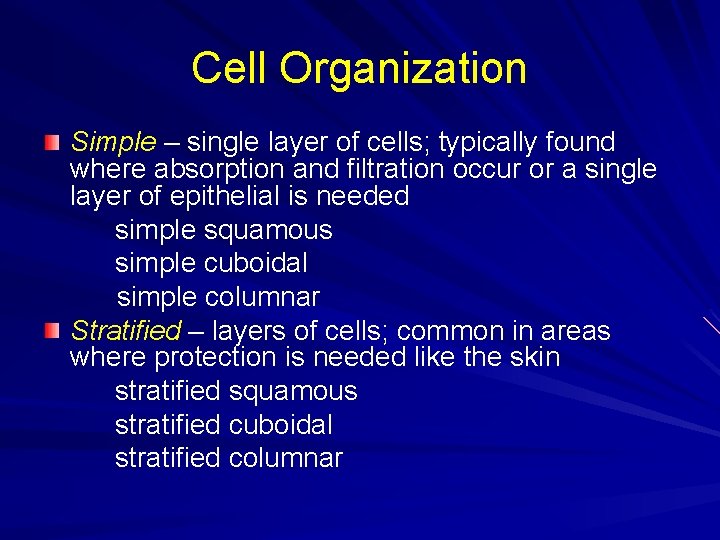 Cell Organization

Simple – single layer of cells; typically found where absorption and filtration occur or a single layer of epithelial is needed

simple squamous
simple cuboidal
simple columnar

Stratified – layers of cells; common in areas where protection is needed like the skin

stratified squamous
stratified cuboidal
stratified columnar